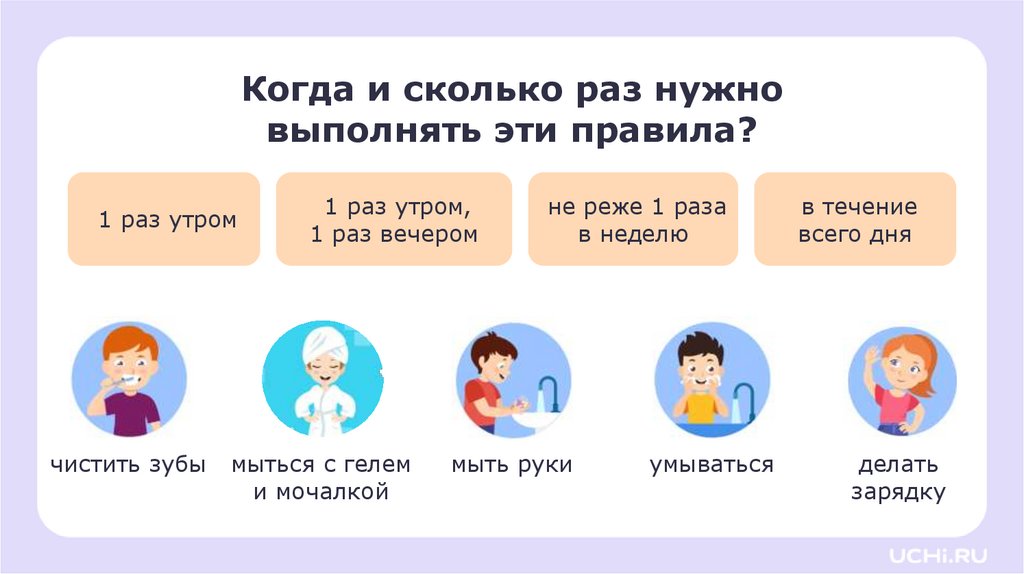 Когда и сколько раз нужно выполнять эти правила?

1 раз утром

1 раз утром,
1 раз вечером

не реже 1 раза
в неделю

в течение
всего дня

чистить зубы

мыться с гелем
и мочалкой

мыть руки

умываться

делать
зарядку

UCHI.RU